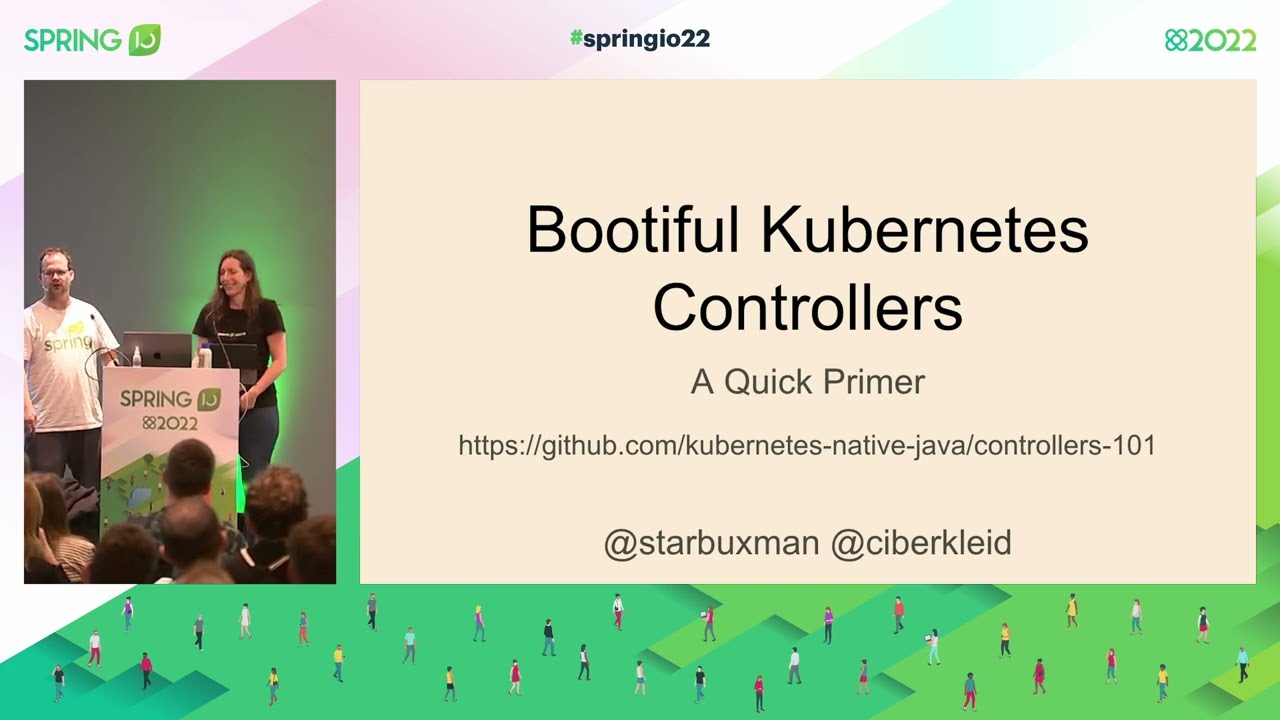 SPRING IO

#springio22

2022

spring

SPRING IO
2022

Bootiful Kubernetes Controllers

A Quick Primer

https://github.com/kubernetes-native-java/controllers-101

@starbuxman @ciberkleid